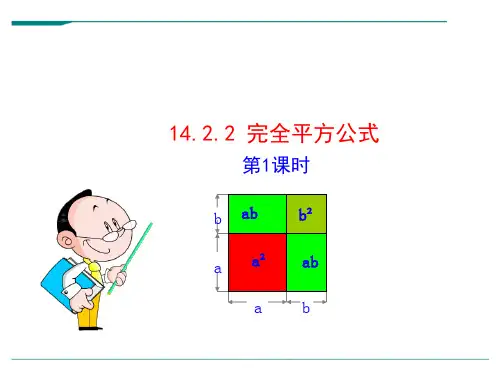 14.2.2 完全平方公式

第1课时

b

ab

$b^2$

a

$a^2$

ab

a

b